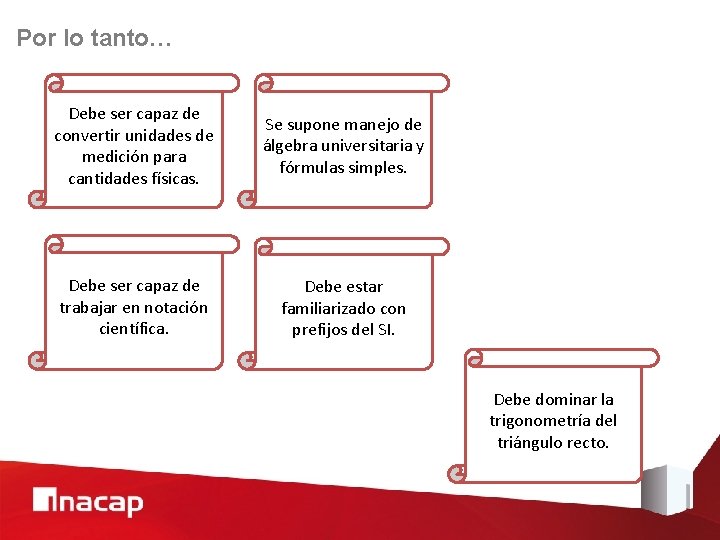 Por lo tanto…

Debe ser capaz de convertir unidades de medición para cantidades físicas.

Se supone manejo de álgebra universitaria y fórmulas simples.

Debe ser capaz de trabajar en notación científica.

Debe estar familiarizado con prefijos del SI.

Debe dominar la trigonometría del triángulo recto.

inacap